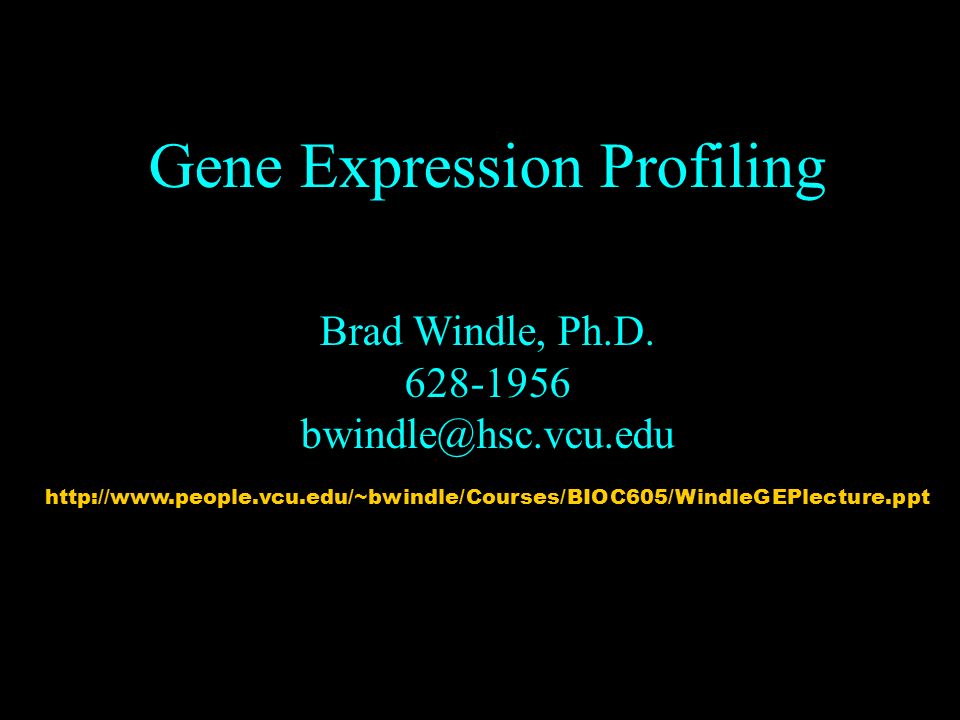 Gene Expression Profiling

Brad Windle, Ph.D.
628-1956
bwindle@hsc.vcu.edu

http://www.people.vcu.edu/~bwindle/Courses/BIOC605/WindleGEPlecture.ppt